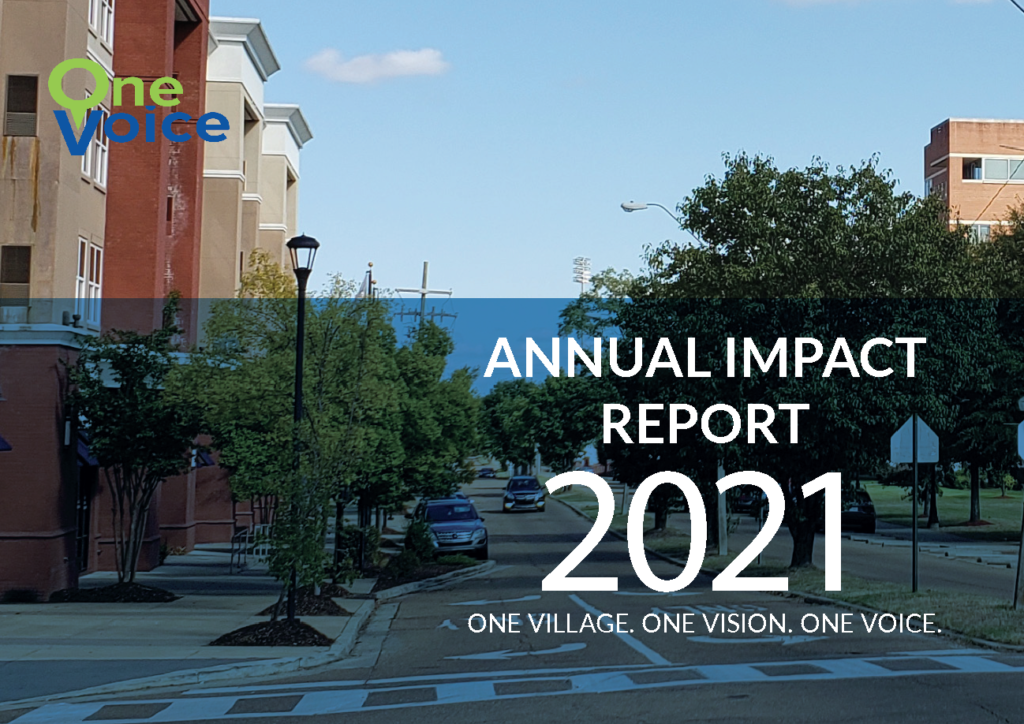 One Voice

ANNUAL IMPACT REPORT

2021

ONE VILLAGE. ONE VISION. ONE VOICE.